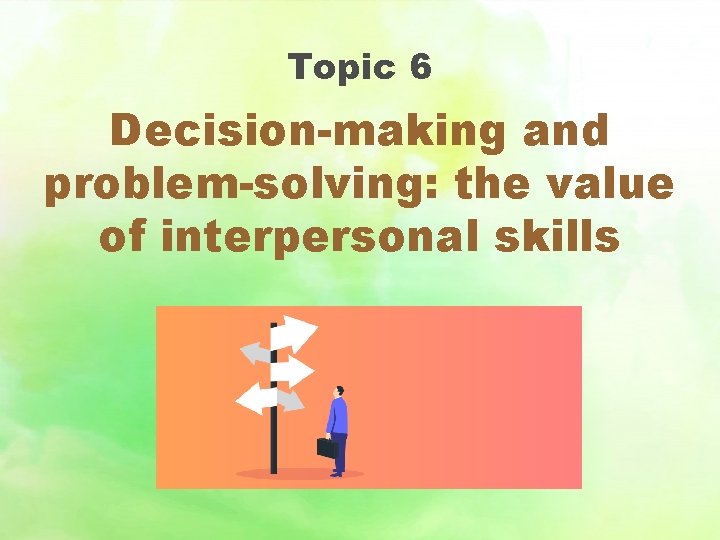 Topic 6

Decision-making and problem-solving: the value of interpersonal skills